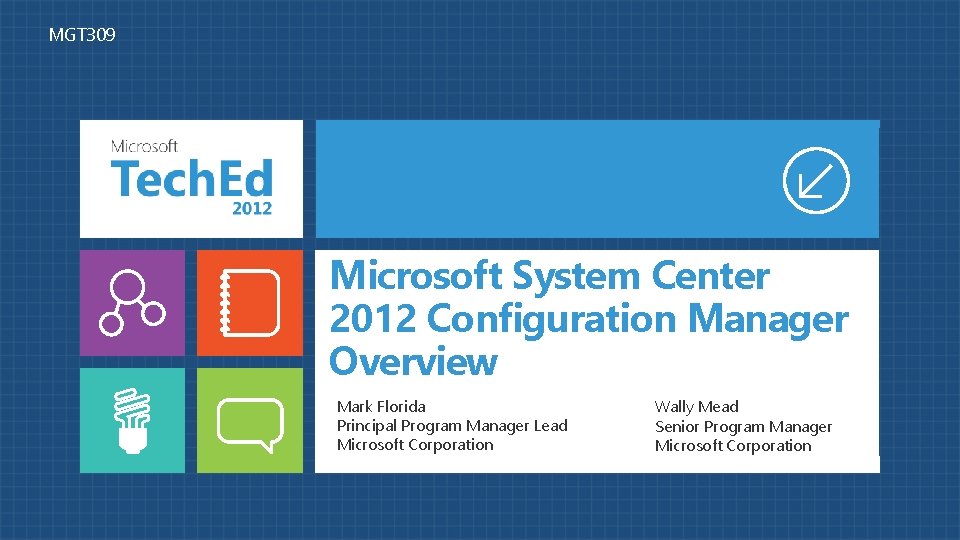 MGT309

Microsoft
TechEd
2012

Microsoft System Center 2012 Configuration Manager Overview

Mark Florida
Principal Program Manager Lead
Microsoft Corporation

Wally Mead
Senior Program Manager
Microsoft Corporation